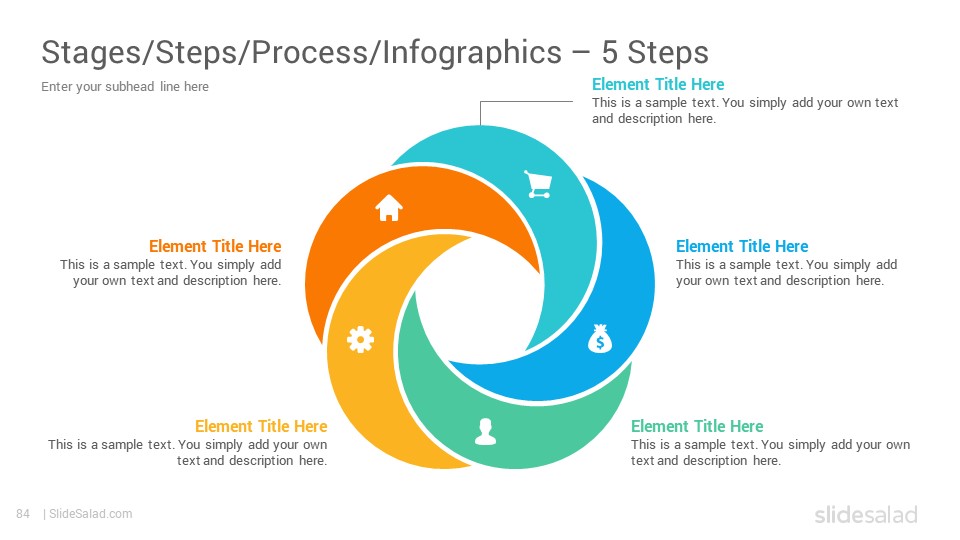 Stages/Steps/Process/Infographics – 5 Steps

Enter your subhead line here

Element Title Here
This is a sample text. You simply add your own text and description here.

Element Title Here
This is a sample text. You simply add your own text and description here.

Element Title Here
This is a sample text. You simply add your own text and description here.

Element Title Here
This is a sample text. You simply add your own text and description here.

Element Title Here
This is a sample text. You simply add your own text and description here.

84 | SlideSalad.com

slidesalad